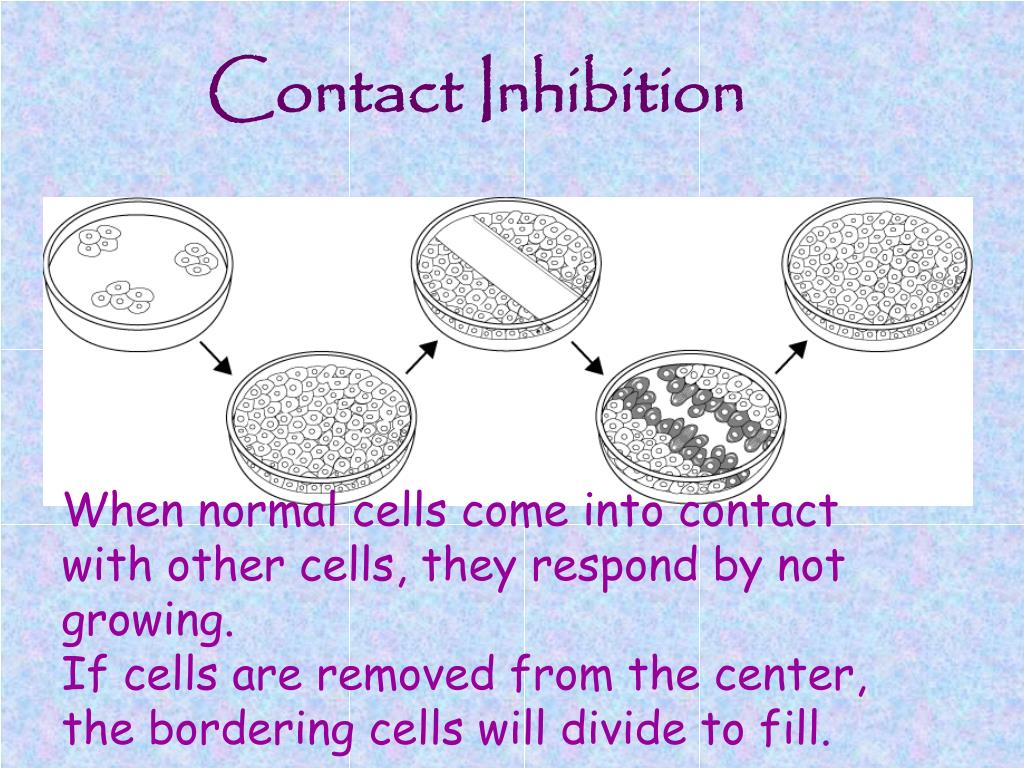 Contact Inhibition

When normal cells come into contact with other cells, they respond by not growing.
If cells are removed from the center, the bordering cells will divide to fill.